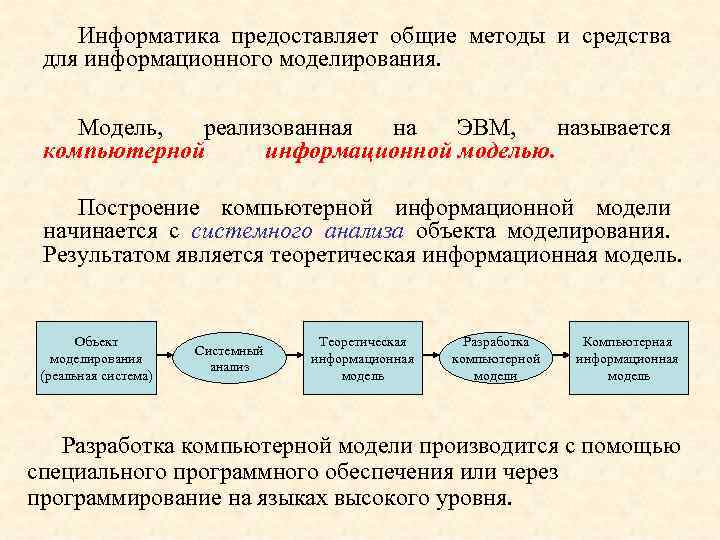 Информатика предоставляет общие методы и средства для информационного моделирования.

Модель, реализованная на ЭВМ, называется компьютерной информационной моделью.

Построение компьютерной информационной модели начинается с системного анализа объекта моделирования. Результатом является теоретическая информационная модель.

Объект моделирования (реальная система)

Системный анализ

Теоретическая информационная модель

Разработка компьютерной модели

Компьютерная информационная модель

Разработка компьютерной модели производится с помощью специального программного обеспечения или через программирование на языках высокого уровня.